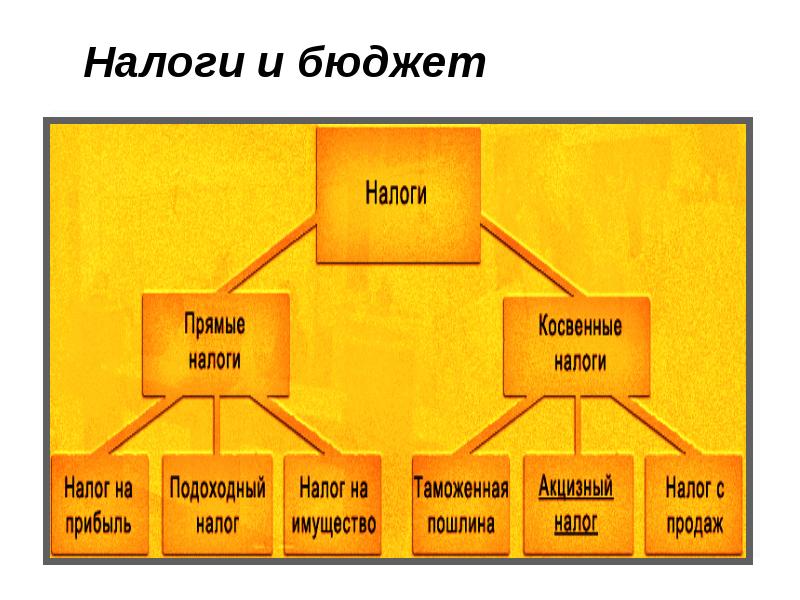 Налоги и бюджет

Налоги

Прямые налоги

Косвенные налоги

Налог на прибыль

Подоходный налог

Налог на имущество

Таможенная пошлина

Акцизный налог

Налог с продаж